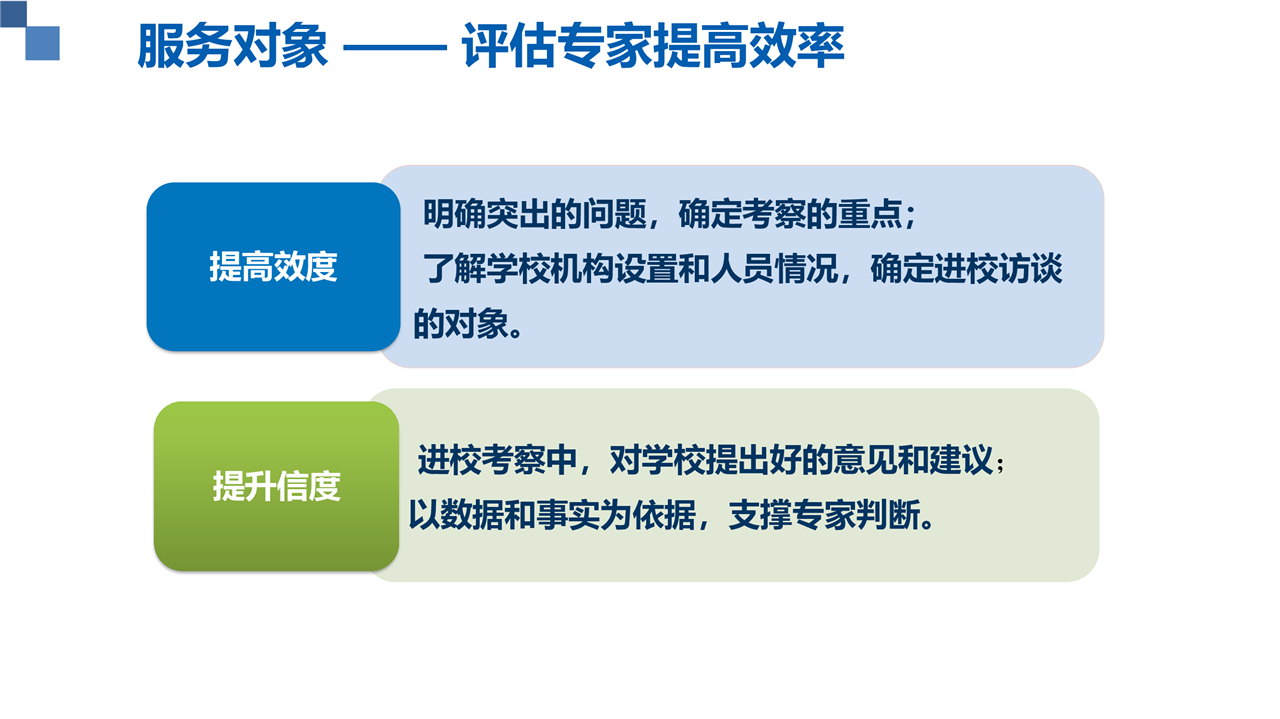 服务对象 —— 评估专家提高效率

提高效度

明确突出的问题，确定考察的重点；
了解学校机构设置和人员情况，确定进校访谈的对象。

提升信度

进校考察中，对学校提出好的意见和建议；
以数据和事实为依据，支撑专家判断。